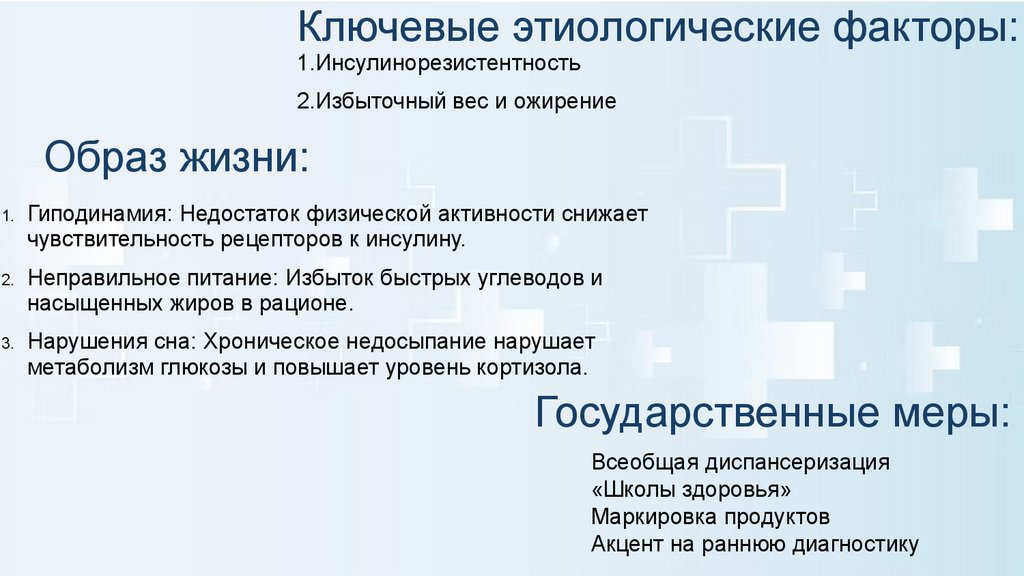 Ключевые этиологические факторы:
1.Инсулинорезистентность
2.Избыточный вес и ожирение

Образ жизни:

1. Гиподинамия: Недостаток физической активности снижает чувствительность рецепторов к инсулину.
2. Неправильное питание: Избыток быстрых углеводов и насыщенных жиров в рационе.
3. Нарушения сна: Хроническое недосыпание нарушает метаболизм глюкозы и повышает уровень кортизола.

Государственные меры:

Всеобщая диспансеризация
«Школы здоровья»
Маркировка продуктов
Акцент на раннюю диагностику